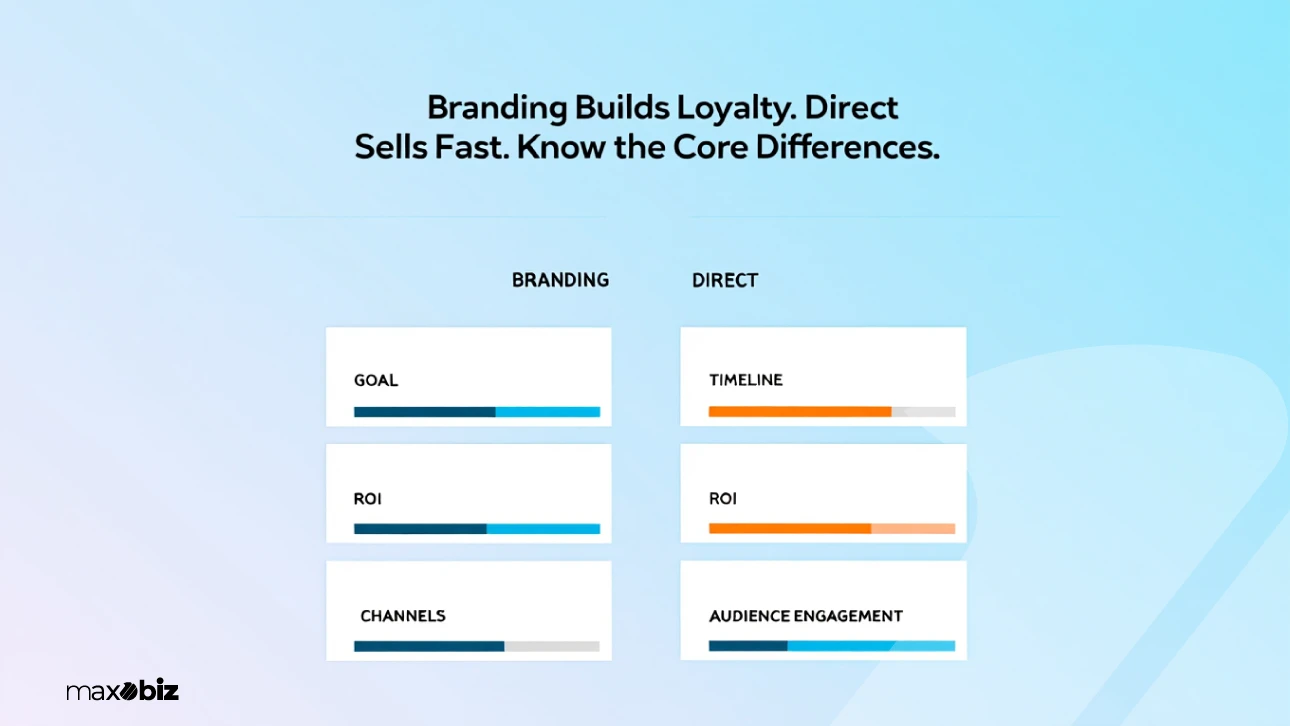 Branding Builds Loyalty. Direct Sells Fast. Know the Core Differences.

BRANDING

GOAL

ROI

CHANNELS

DIRECT

TIMELINE

ROI

AUDIENCE ENGAGEMENT

maxobiz